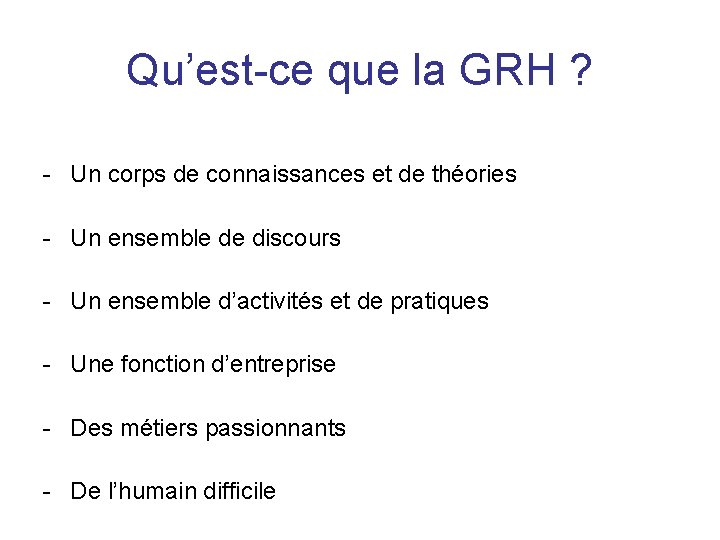 Qu’est-ce que la GRH ?

- Un corps de connaissances et de théories

- Un ensemble de discours

- Un ensemble d’activités et de pratiques

- Une fonction d’entreprise

- Des métiers passionnants

- De l’humain difficile